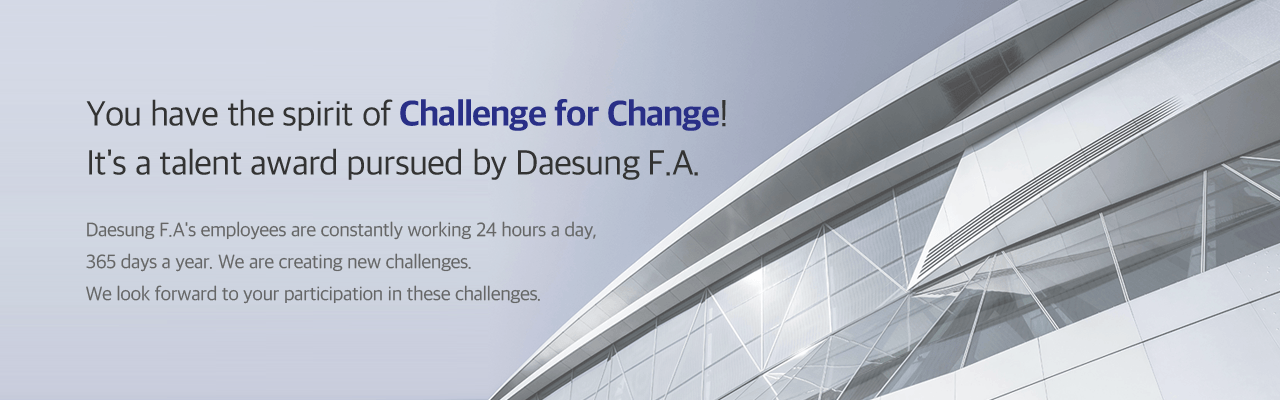 You have the spirit of Challenge for Change!
It's a talent award pursued by Daesung F.A.

Daesung F.A's employees are constantly working 24 hours a day, 365 days a year. We are creating new challenges. We look forward to your participation in these challenges.